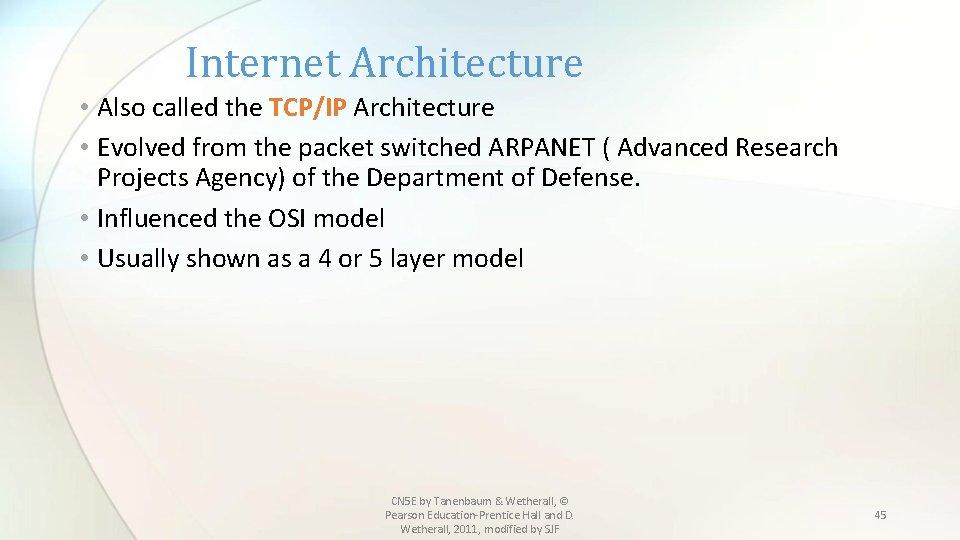 Internet Architecture

• Also called the TCP/IP Architecture
• Evolved from the packet switched ARPANET ( Advanced Research Projects Agency) of the Department of Defense.
• Influenced the OSI model
• Usually shown as a 4 or 5 layer model

CN5E by Tanenbaum & Wetherall, © Pearson Education-Prentice Hall and D. Wetherall, 2011, modified by SJF

45